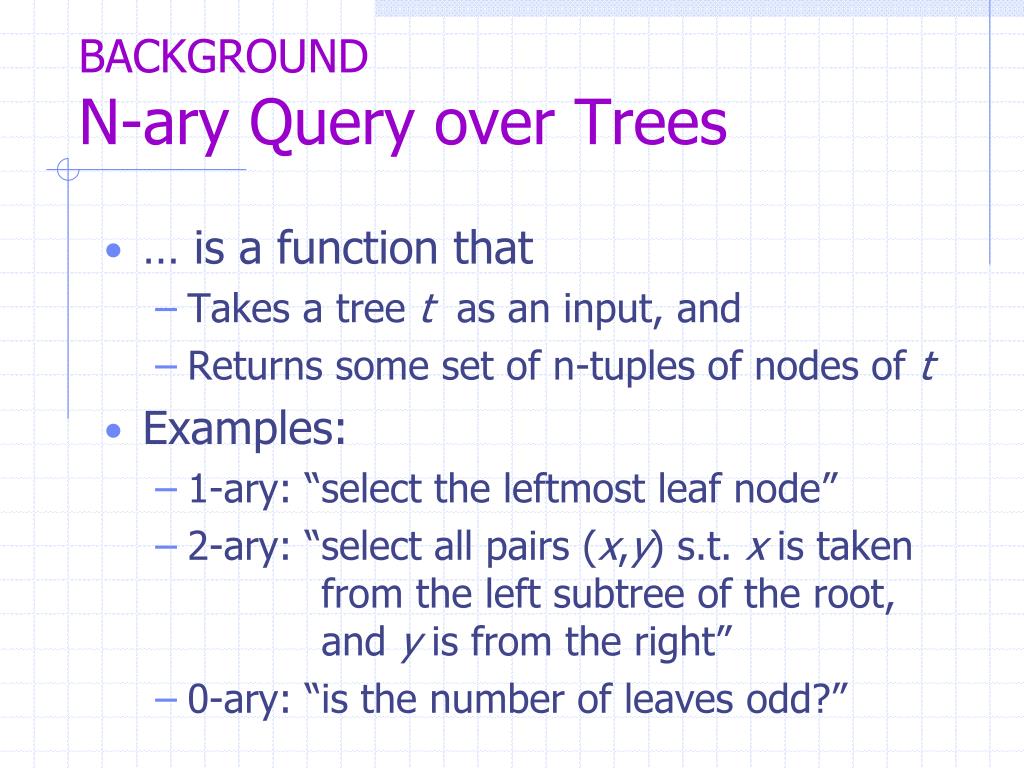 BACKGROUND
N-ary Query over Trees

• … is a function that
– Takes a tree $t$ as an input, and
– Returns some set of n-tuples of nodes of $t$

• Examples:
– 1-ary: “select the leftmost leaf node”
– 2-ary: “select all pairs ($x$,$y$) s.t. $x$ is taken from the left subtree of the root, and $y$ is from the right”
– 0-ary: “is the number of leaves odd?”